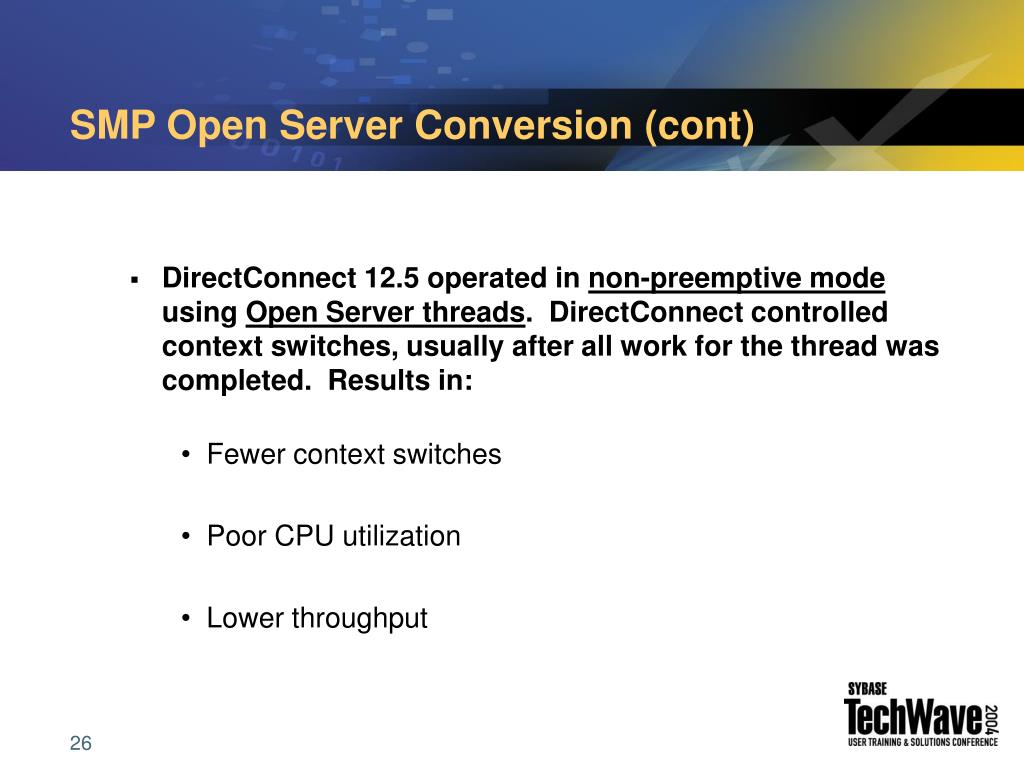 SMP Open Server Conversion (cont)

▪ DirectConnect 12.5 operated in non-preemptive mode using Open Server threads. DirectConnect controlled context switches, usually after all work for the thread was completed. Results in:

• Fewer context switches

• Poor CPU utilization

• Lower throughput

26

SYBASE
TechWave 2004
USER TRAINING & SOLUTIONS CONFERENCE